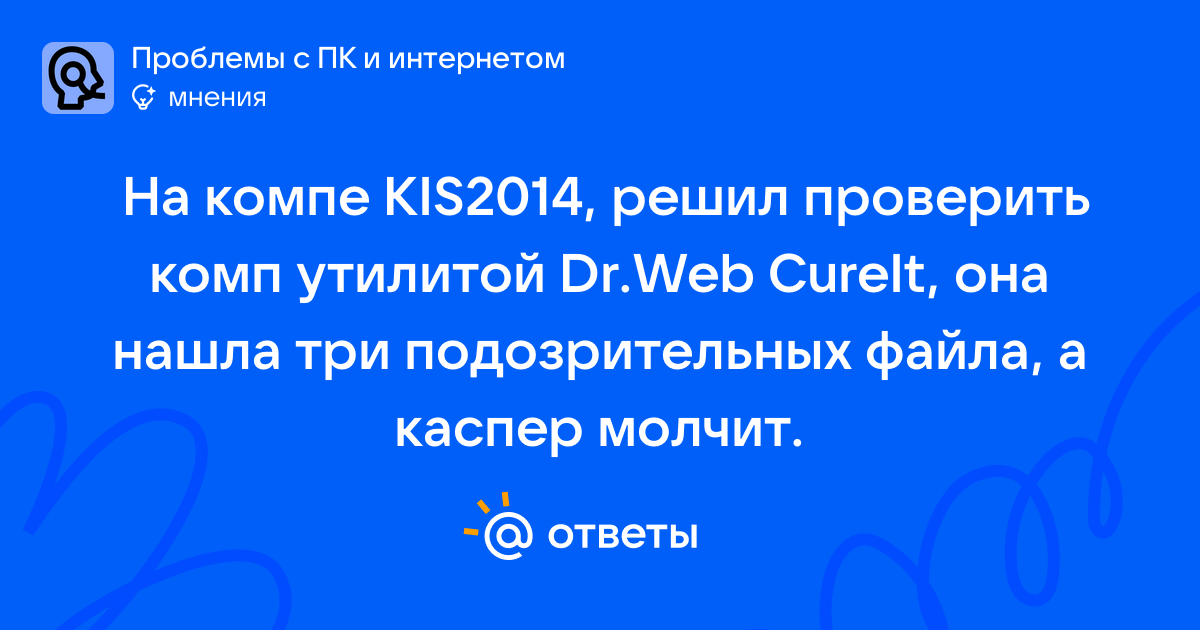 Проблемы с ПК и интернетом
мнения

На компе KIS2014, решил проверить комп утилитой Dr.Web CureIt, она нашла три подозрительных файла, а каспер молчит.

ответы